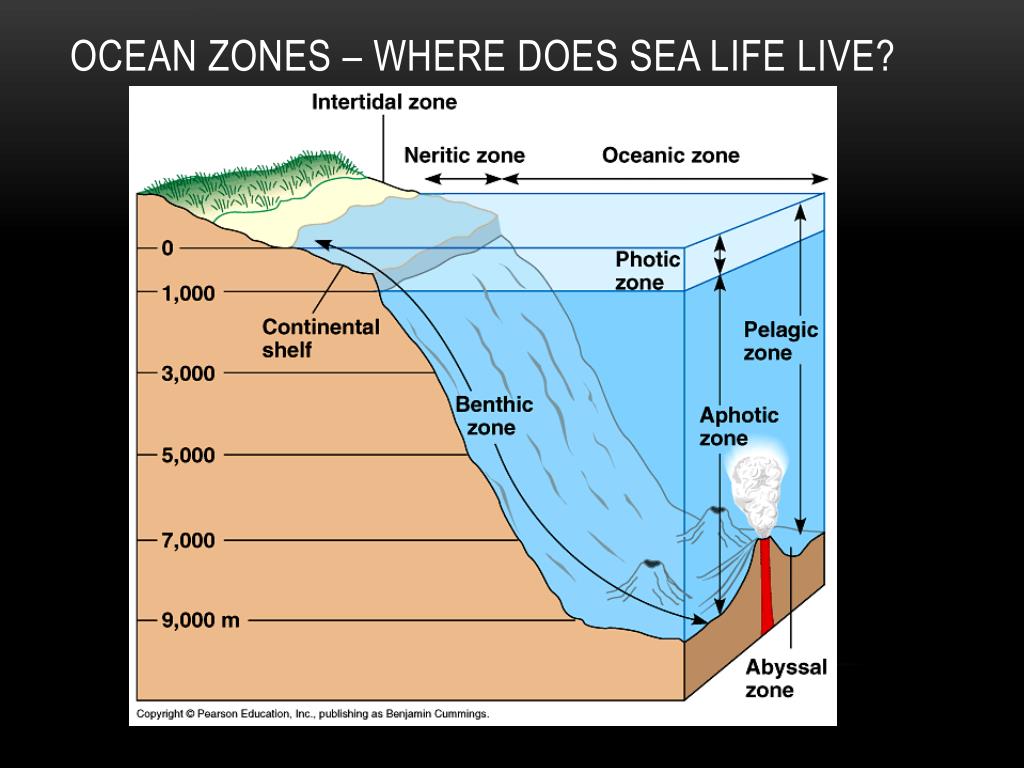 OCEAN ZONES – WHERE DOES SEA LIFE LIVE?

Intertidal zone

Neritic zone

Oceanic zone

0

1,000

3,000

5,000

7,000

9,000 m

Continental shelf

Photic zone

Pelagic zone

Benthic zone

Aphotic zone

Abyssal zone

Copyright © Pearson Education, Inc., publishing as Benjamin Cummings.